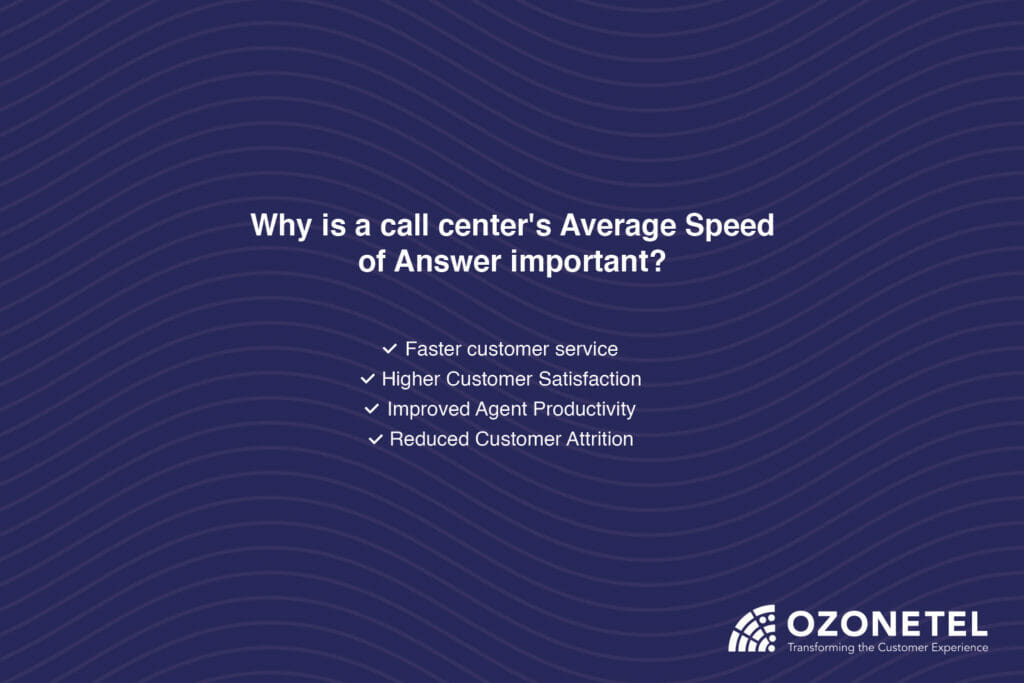 Why is a call center's Average Speed of Answer important?

✓ Faster customer service
✓ Higher Customer Satisfaction
✓ Improved Agent Productivity
✓ Reduced Customer Attrition

OZONETEL
Transforming the Customer Experience